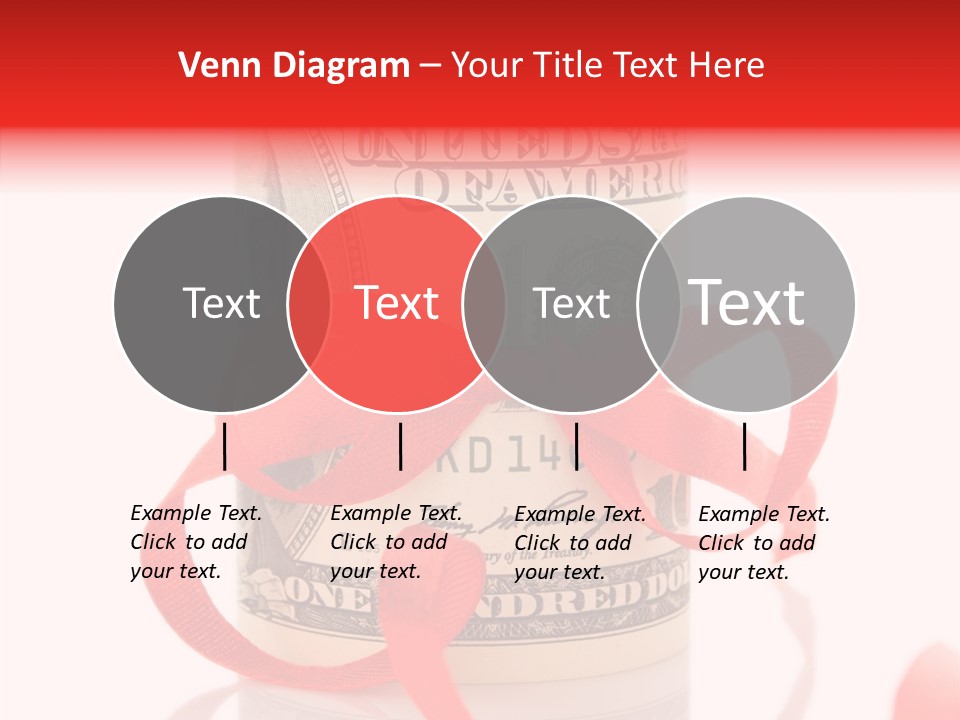 Venn Diagram – Your Title Text Here

Text

Text

Text

Text

Example Text. Click to add your text.

Example Text. Click to add your text.

Example Text. Click to add your text.

Example Text. Click to add your text.